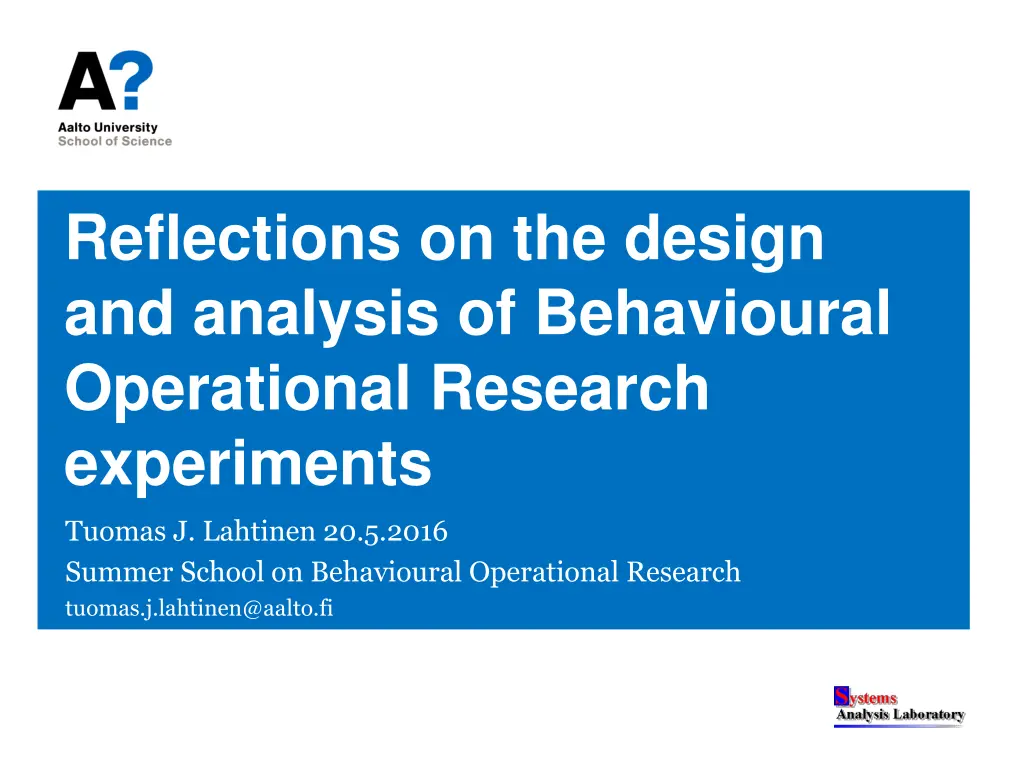 A?
Aalto University
School of Science

Reflections on the design and analysis of Behavioural Operational Research experiments

Tuomas J. Lahtinen 20.5.2016

Summer School on Behavioural Operational Research

tuomas.j.lahtinen@aalto.fi

Systems
Analysis Laboratory